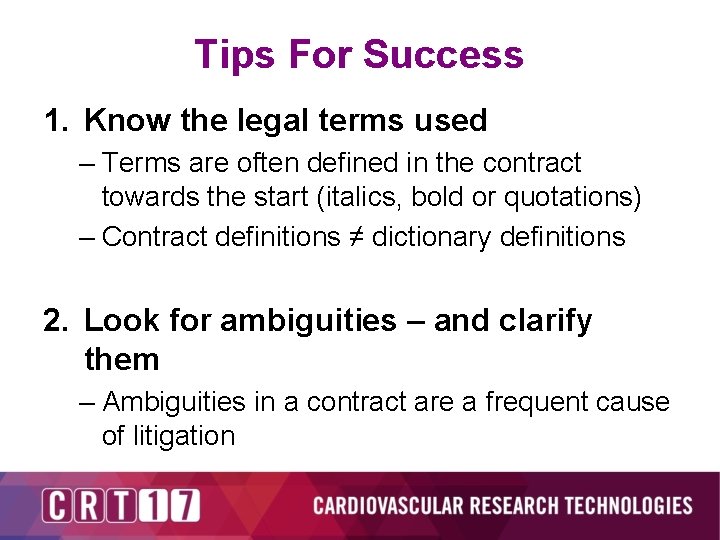 Tips For Success

1. Know the legal terms used

– Terms are often defined in the contract towards the start (italics, bold or quotations)

– Contract definitions ≠ dictionary definitions

2. Look for ambiguities – and clarify them

– Ambiguities in a contract are a frequent cause of litigation

CRT17

CARDIOVASCULAR RESEARCH TECHNOLOGIES